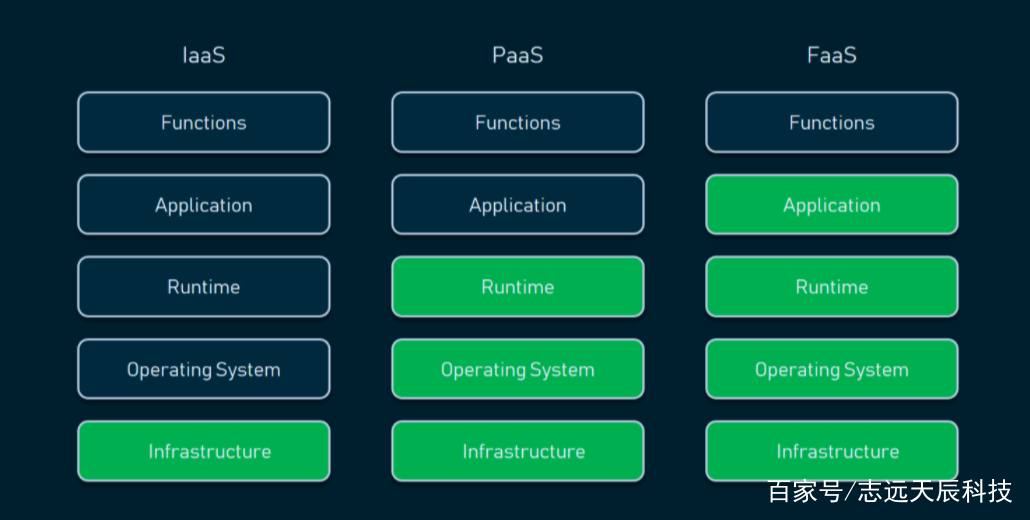 IaaS

Functions

Application

Runtime

Operating System

Infrastructure

PaaS

Functions

Application

Runtime

Operating System

Infrastructure

FaaS

Functions

Application

Runtime

Operating System

Infrastructure

百家号/志远天辰科技